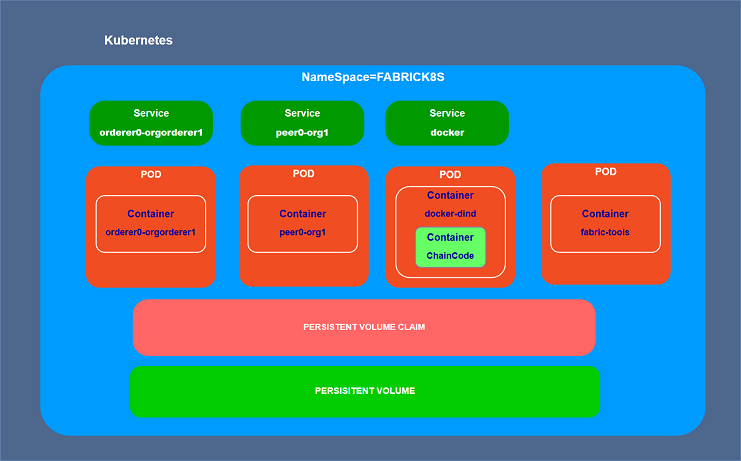 Kubernetes

NameSpace=FABRICK8S

Service
orderer0-orgorderer1

Service
peer0-org1

Service
docker

POD
Container
orderer0-orgorderer1

POD
Container
peer0-org1

POD
Container
docker-dind
Container
ChainCode

POD
Container
fabric-tools

PERSISTENT VOLUME CLAIM

PERSISITENT VOLUME